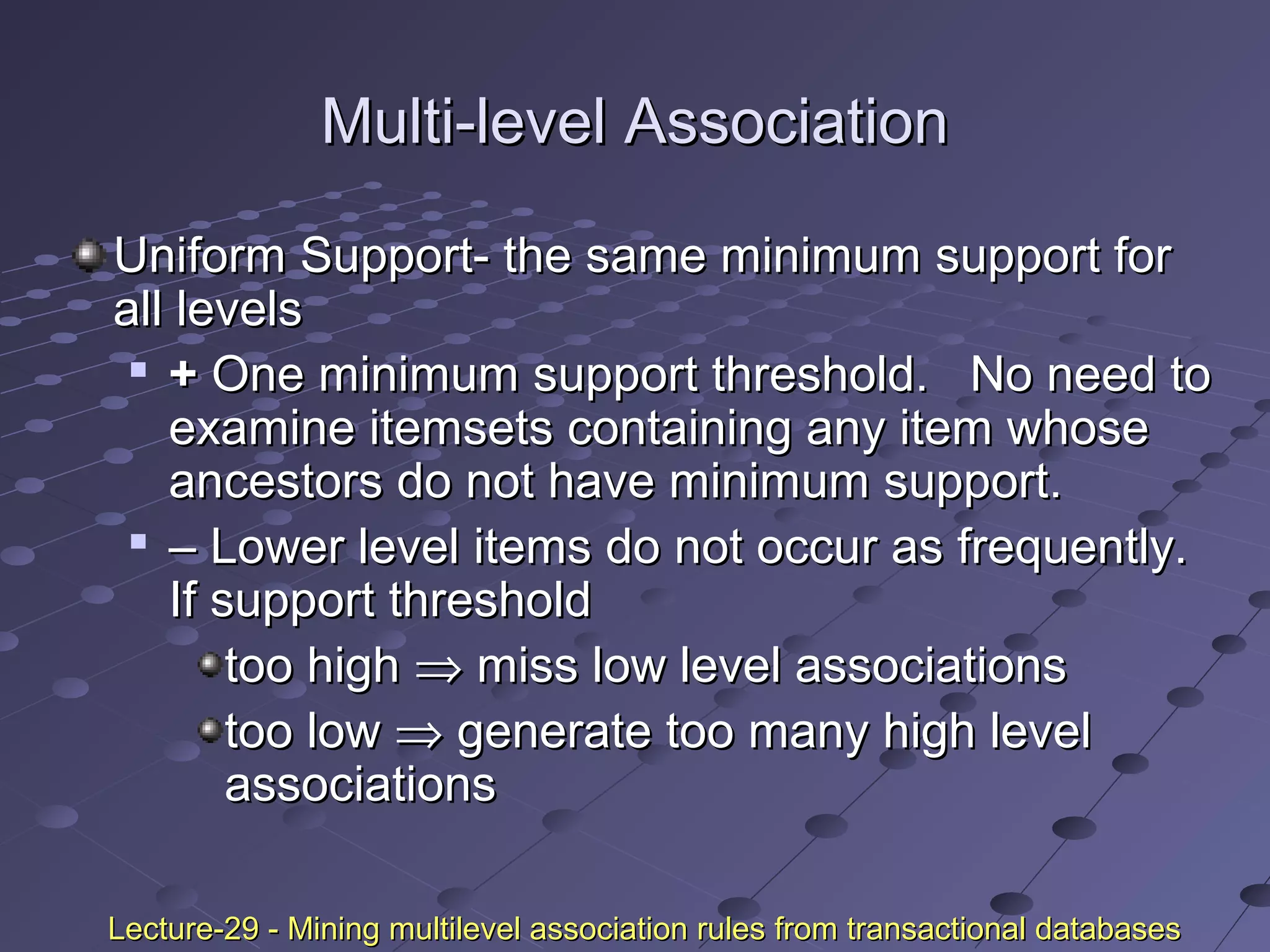 Multi-level Association

Uniform Support- the same minimum support for all levels

+ One minimum support threshold. No need to examine itemsets containing any item whose ancestors do not have minimum support.

– Lower level items do not occur as frequently. If support threshold

too high $\Rightarrow$ miss low level associations

too low $\Rightarrow$ generate too many high level associations

Lecture-29 - Mining multilevel association rules from transactional databases